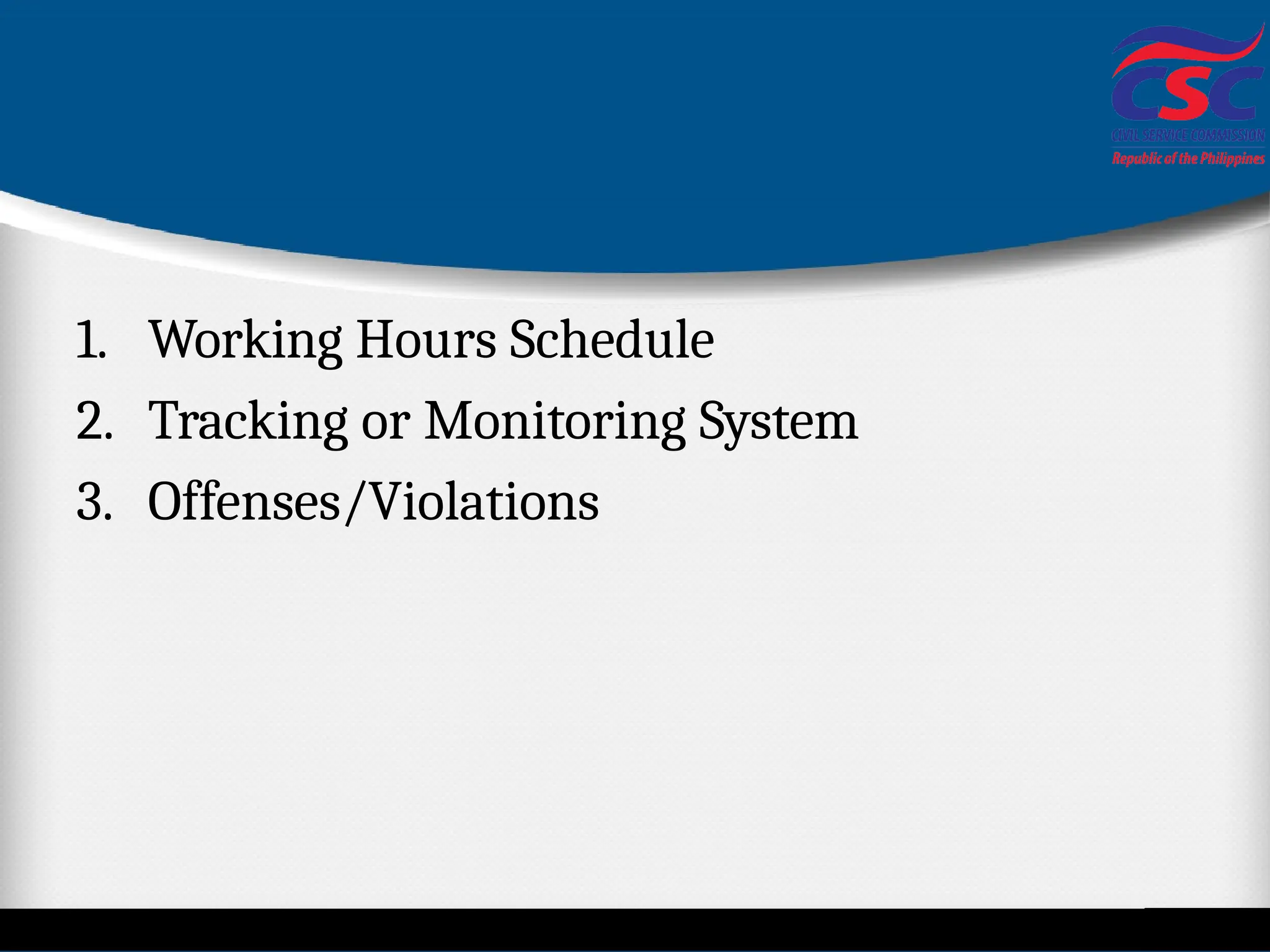 CSC
CIVIL SERVICE COMMISSION
Republic of the Philippines

1. Working Hours Schedule
2. Tracking or Monitoring System
3. Offenses/Violations